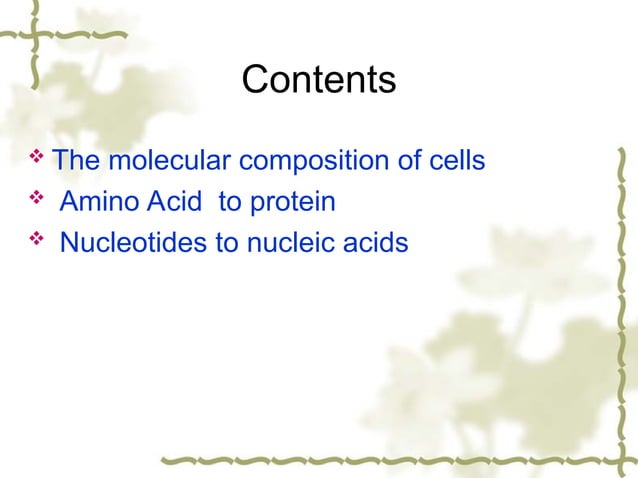 Contents

❖ The molecular composition of cells
❖ Amino Acid to protein
❖ Nucleotides to nucleic acids